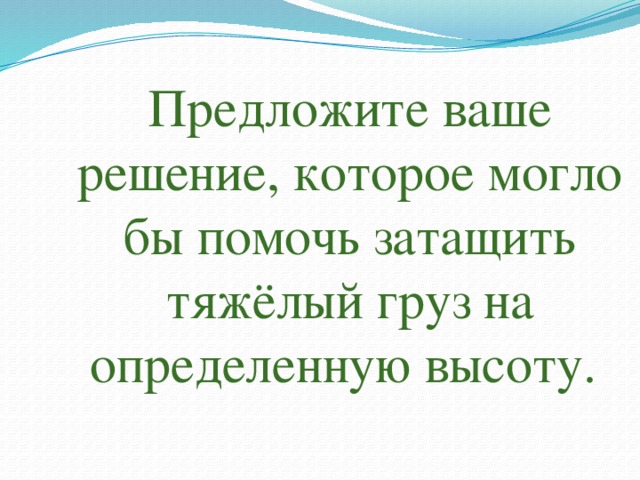 Предложите ваше решение, которое могло бы помочь затащить тяжёлый груз на определенную высоту.